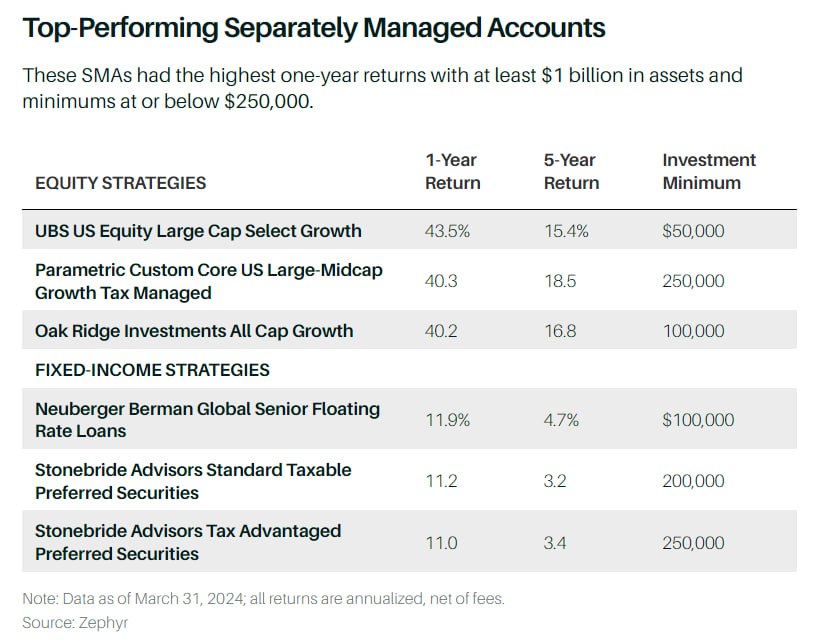 Top-Performing Separately Managed Accounts

These SMAs had the highest one-year returns with at least \$1 billion in assets and minimums at or below \$250,000.

| EQUITY STRATEGIES | 1-Year Return | 5-Year Return | Investment Minimum |
|---|---|---|---|
| UBS US Equity Large Cap Select Growth | 43.5% | 15.4% | \$50,000 |
| Parametric Custom Core US Large-Midcap Growth Tax Managed | 40.3 | 18.5 | 250,000 |
| Oak Ridge Investments All Cap Growth | 40.2 | 16.8 | 100,000 |
| FIXED-INCOME STRATEGIES | | | |
| Neuberger Berman Global Senior Floating Rate Loans | 11.9% | 4.7% | \$100,000 |
| Stonebride Advisors Standard Taxable Preferred Securities | 11.2 | 3.2 | 200,000 |
| Stonebride Advisors Tax Advantaged Preferred Securities | 11.0 | 3.4 | 250,000 |

Note: Data as of March 31, 2024; all returns are annualized, net of fees.
Source: Zephyr